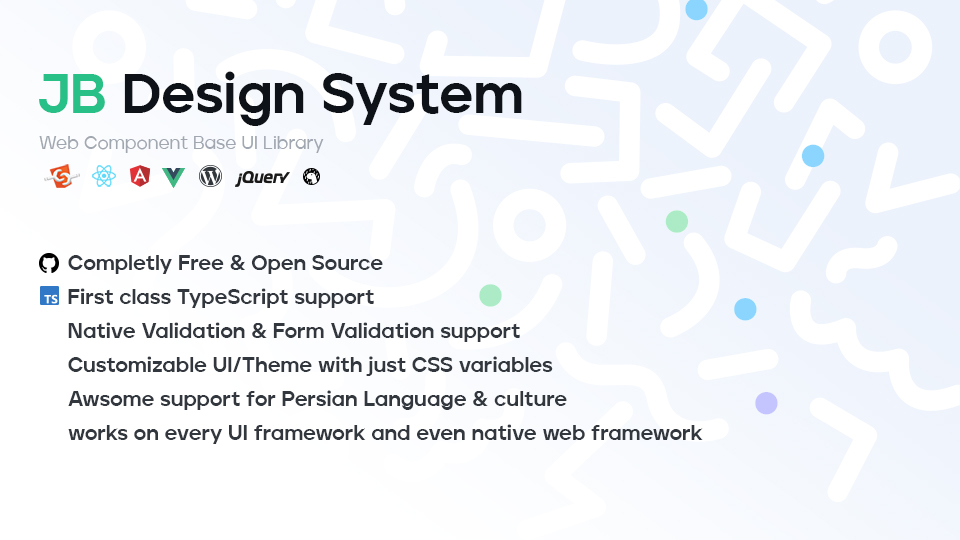 JB Design System

Web Component Base UI Library

jQuery

Completly Free & Open Source

TS First class TypeScript support

Native Validation & Form Validation support

Customizable UI/Theme with just CSS variables

Awsome support for Persian Language & culture

works on every UI framework and even native web framework